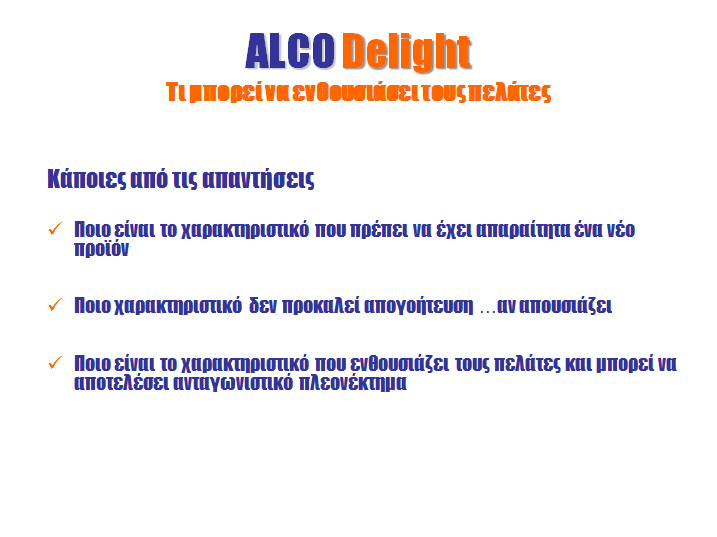 ALCO Delight

Τι μπορεί να ενθουσιάσει τους πελάτες

Κάποιες από τις απαντήσεις

✓ Ποιο είναι το χαρακτηριστικό που πρέπει να έχει απαραίτητα ένα νέο προϊόν

✓ Ποιο χαρακτηριστικό δεν προκαλεί απογοήτευση …αν απουσιάζει

✓ Ποιο είναι το χαρακτηριστικό που ενθουσιάζει τους πελάτες και μπορεί να αποτελέσει ανταγωνιστικό πλεονέκτημα